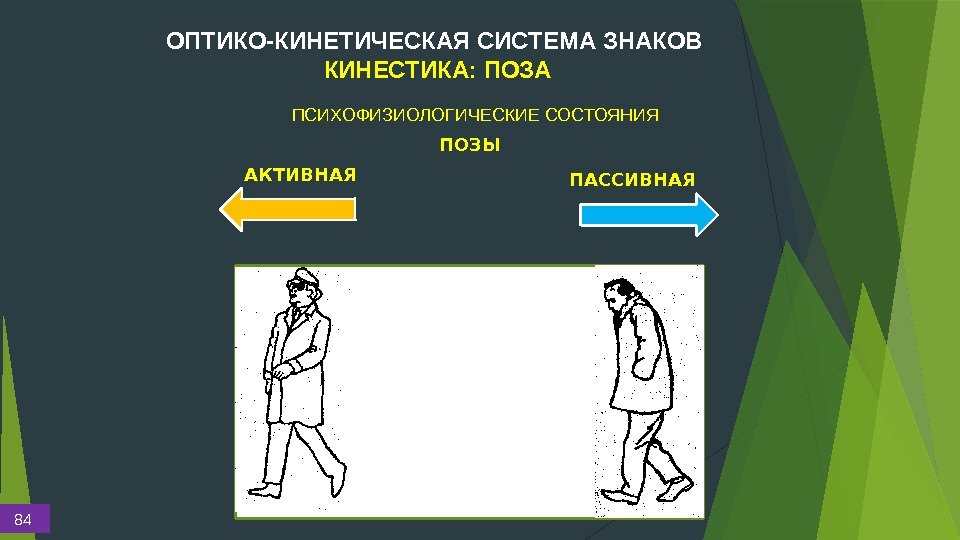 ОПТИКО-КИНЕТИЧЕСКАЯ СИСТЕМА ЗНАКОВ
КИНЕСТИКА: ПОЗА

ПСИХОФИЗИОЛОГИЧЕСКИЕ СОСТОЯНИЯ

ПОЗЫ

АКТИВНАЯ

ПАССИВНАЯ

84